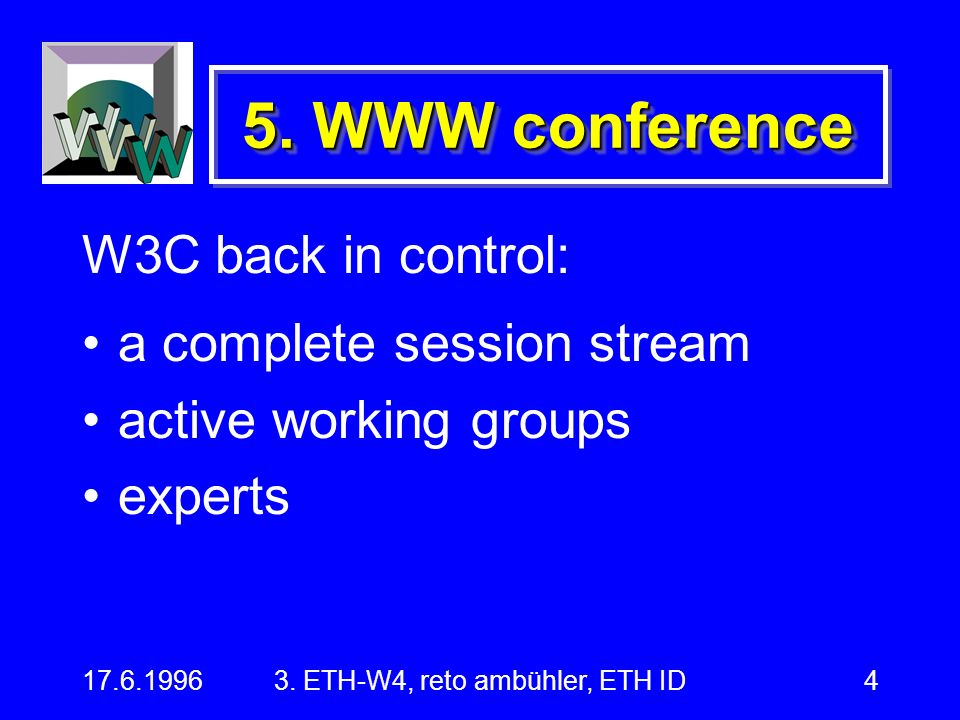 WWW

5. WWW conference

W3C back in control:

• a complete session stream
• active working groups
• experts

17.6.1996 3. ETH-W4, reto ambühler, ETH ID 4